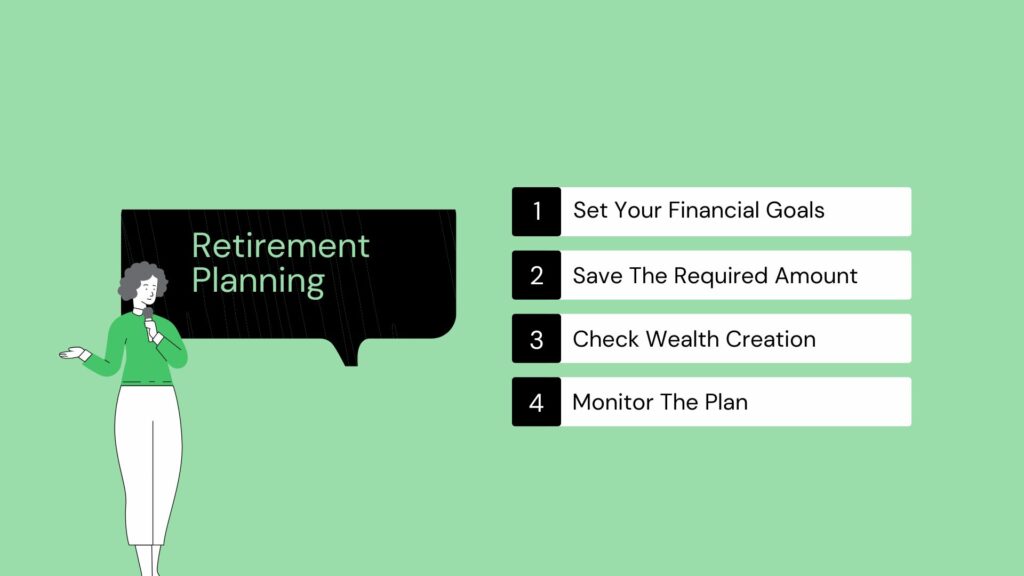 Retirement Planning

1 Set Your Financial Goals

2 Save The Required Amount

3 Check Wealth Creation

4 Monitor The Plan